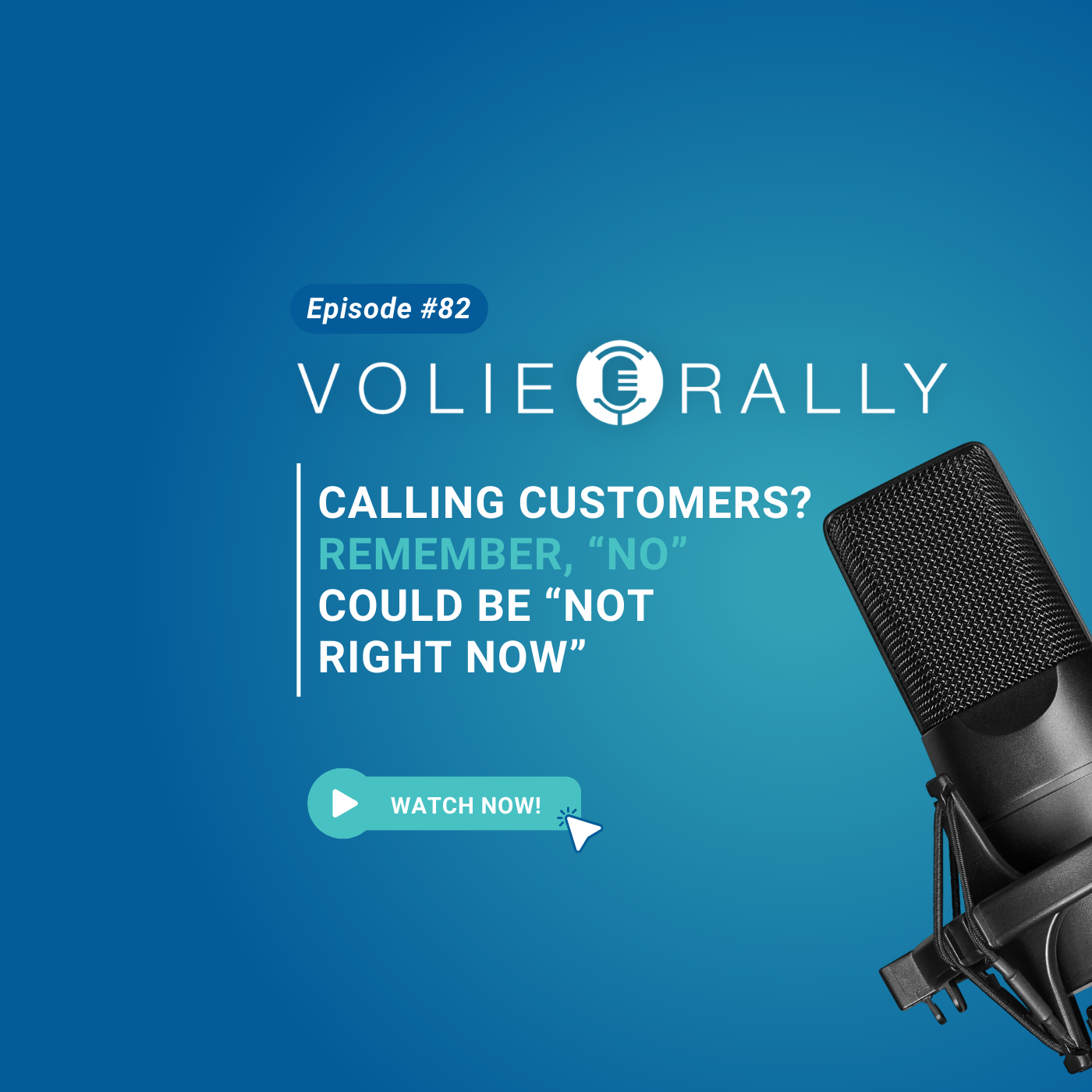 Episode #82

VOLIE RALLY

CALLING CUSTOMERS? REMEMBER, “NO” COULD BE “NOT RIGHT NOW”

WATCH NOW!